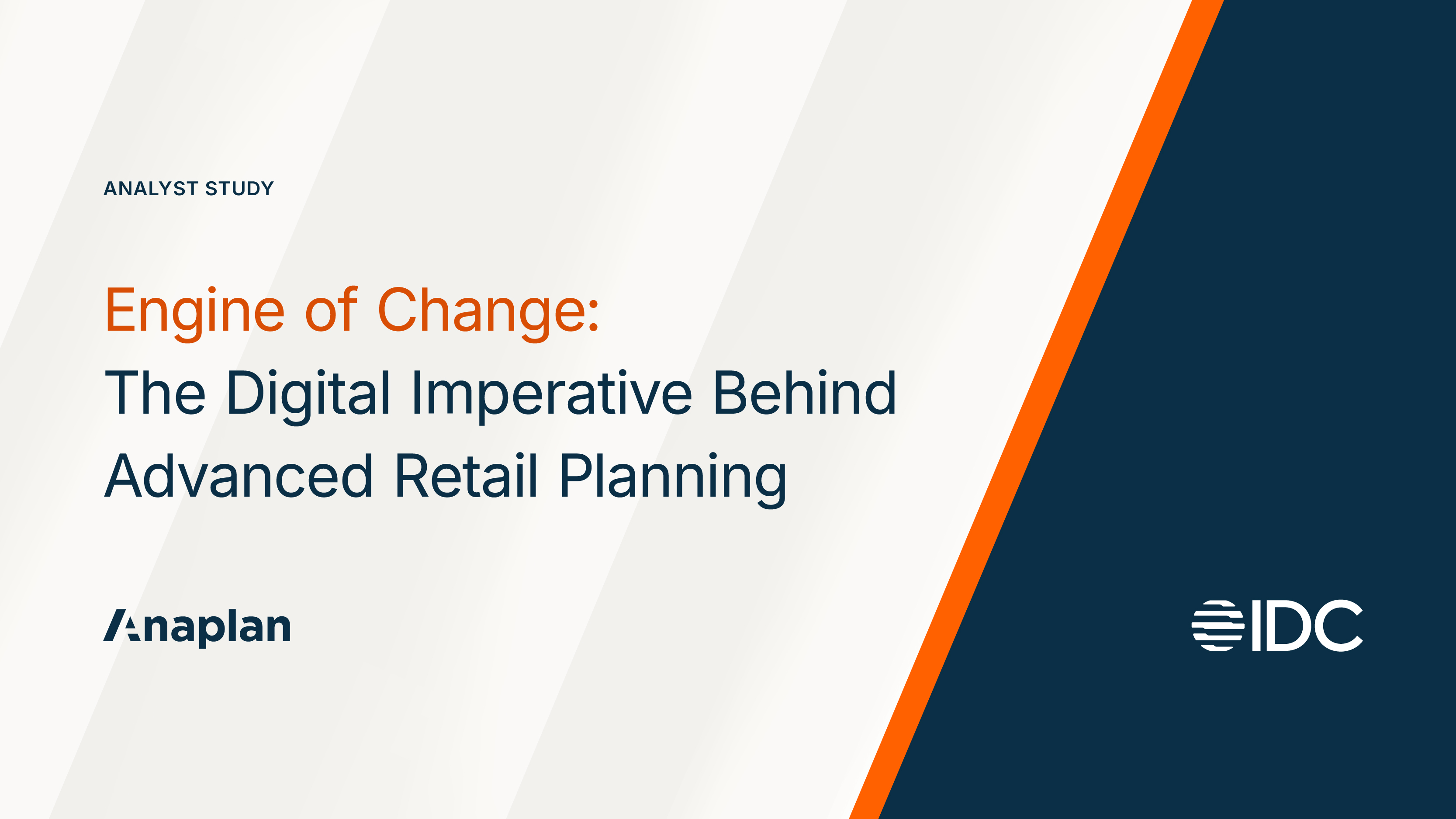 ANALYST STUDY

Engine of Change:
The Digital Imperative Behind Advanced Retail Planning

Anaplan

IDC